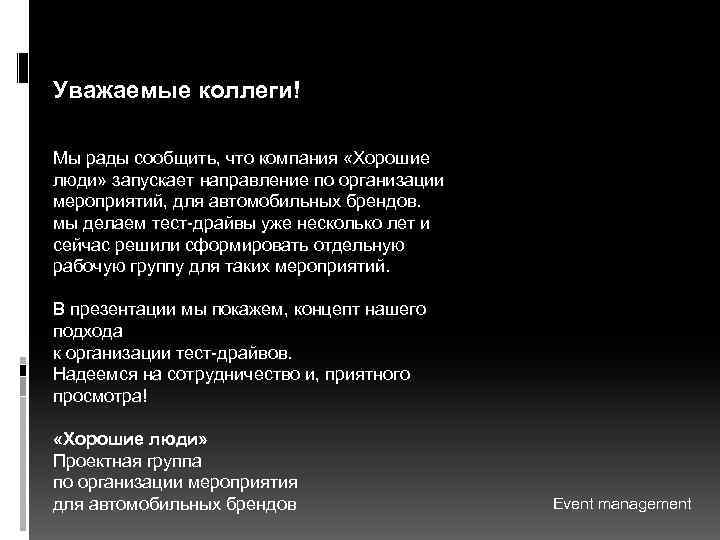 Уважаемые коллеги!

Мы рады сообщить, что компания «Хорошие люди» запускает направление по организации мероприятий, для автомобильных брендов. мы делаем тест-драйвы уже несколько лет и сейчас решили сформировать отдельную рабочую группу для таких мероприятий.

В презентации мы покажем, концепт нашего подхода
к организации тест-драйвов.
Надеемся на сотрудничество и, приятного просмотра!

«Хорошие люди»
Проектная группа
по организации мероприятия
для автомобильных брендов

Event management